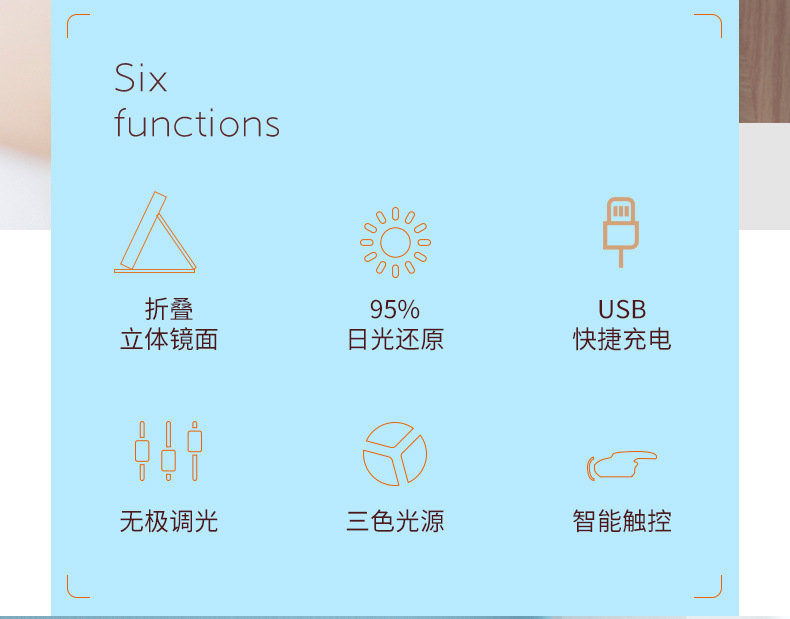 Six
functions

折叠
立体镜面

95%
日光还原

USB
快捷充电

无极调光

三色光源

智能触控